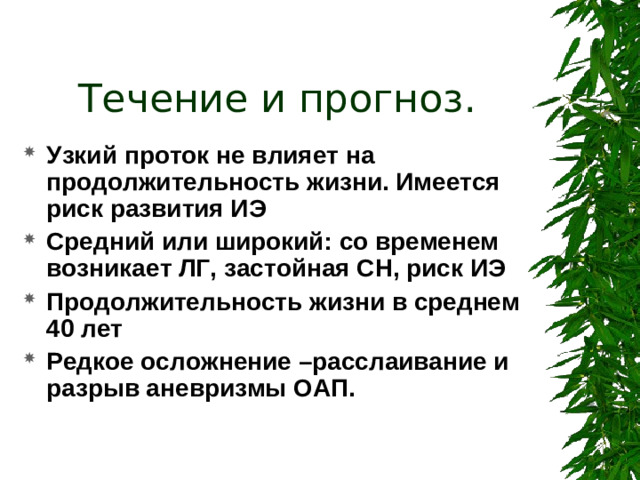 Течение и прогноз.

Узкий проток не влияет на продолжительность жизни. Имеется риск развития ИЭ

Средний или широкий: со временем возникает ЛГ, застойная СН, риск ИЭ

Продолжительность жизни в среднем 40 лет

Редкое осложнение –расслаивание и разрыв аневризмы ОАП.